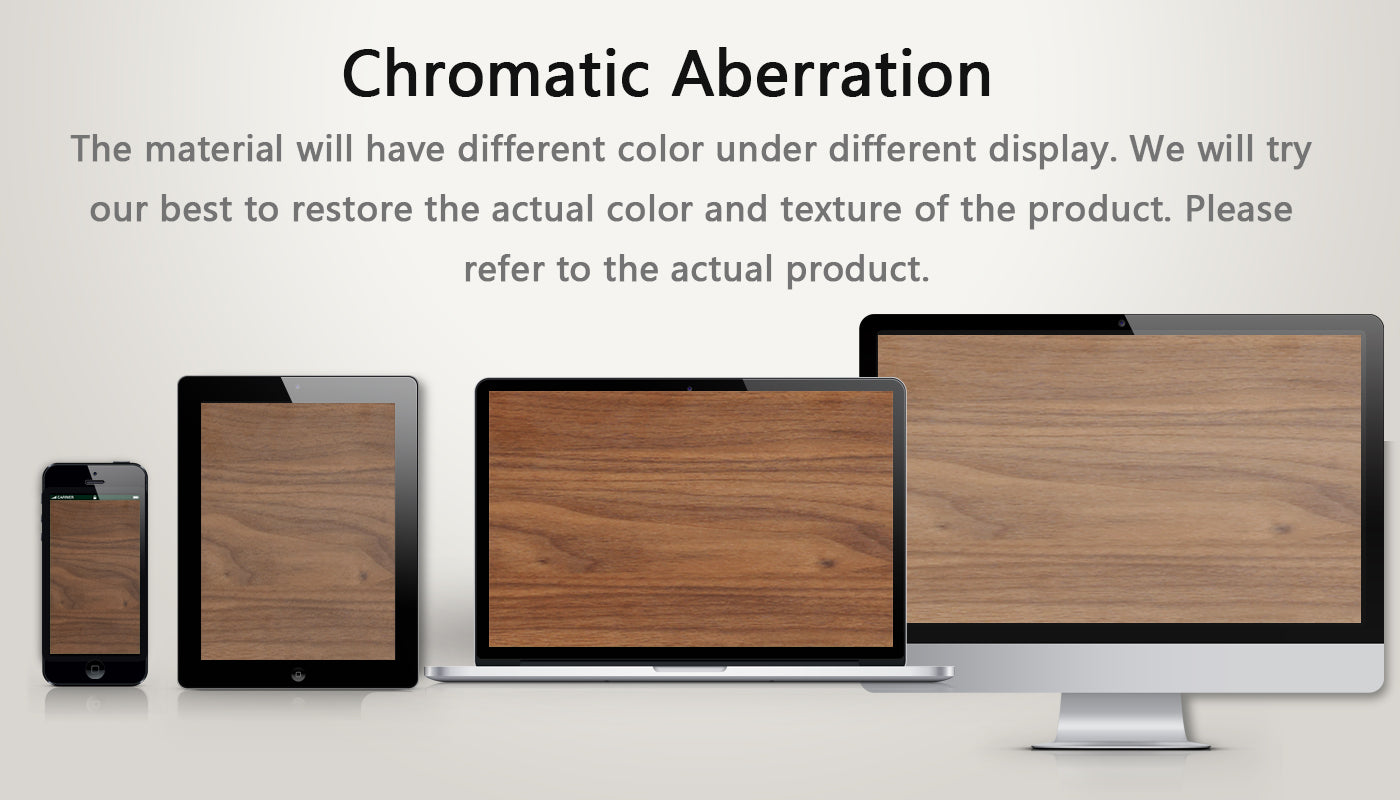 Chromatic Aberration

The material will have different color under different display. We will try our best to restore the actual color and texture of the product. Please refer to the actual product.

CARRIER